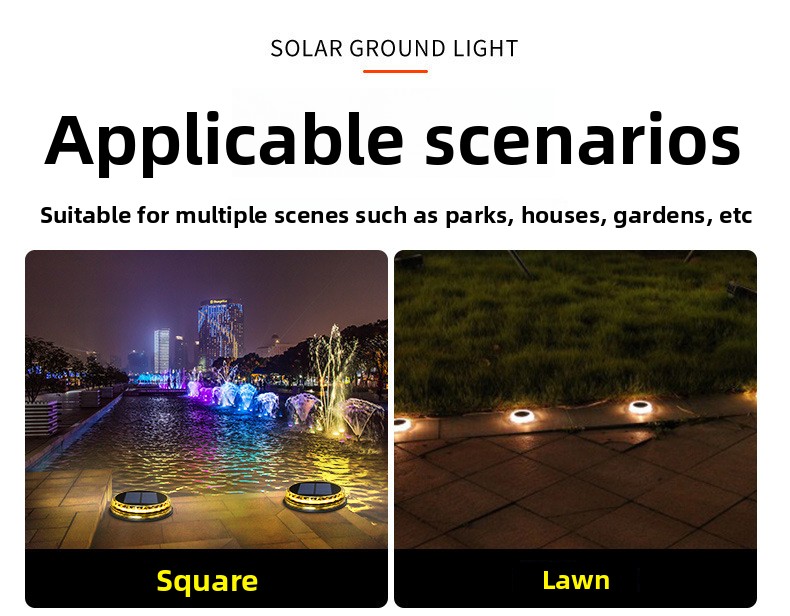 SOLAR GROUND LIGHT

Applicable scenarios

Suitable for multiple scenes such as parks, houses, gardens, etc

Square

Lawn